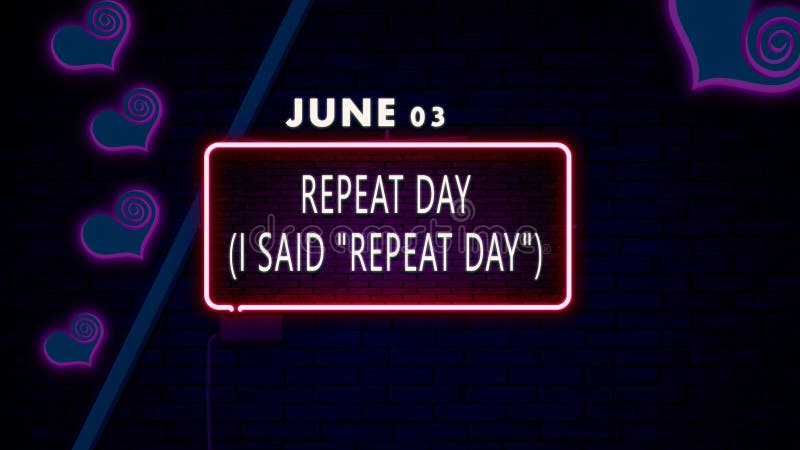 JUNE 03

REPEAT DAY
(I SAID "REPEAT DAY")

dreamstime